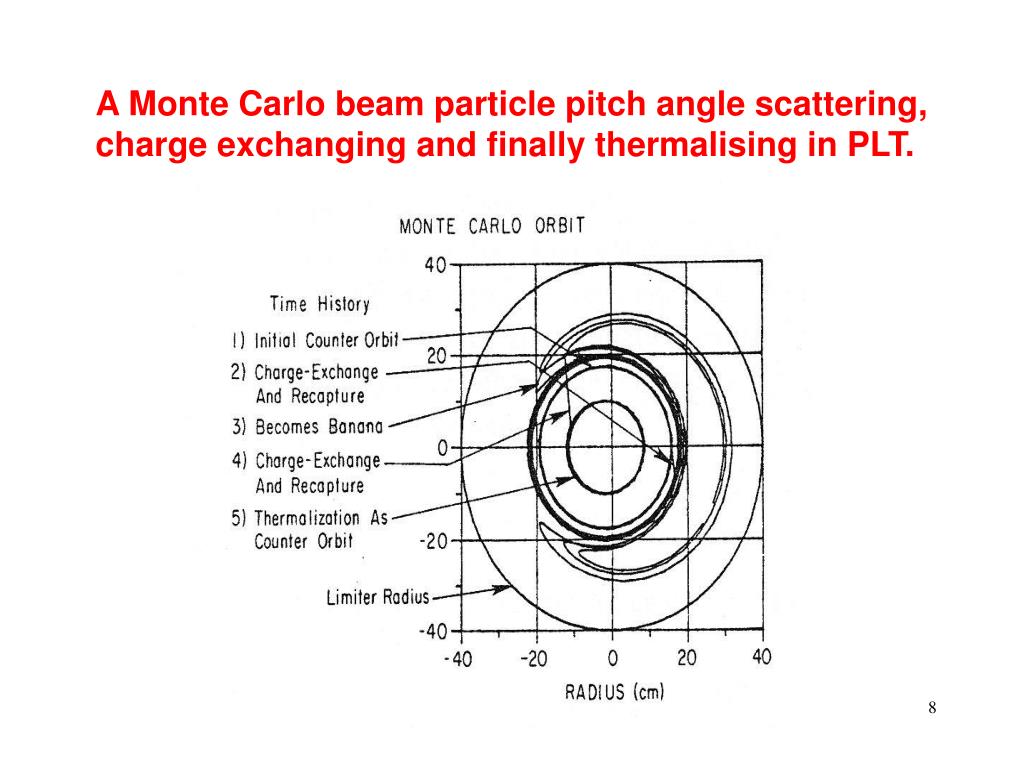 A Monte Carlo beam particle pitch angle scattering, charge exchanging and finally thermalising in PLT.

MONTE CARLO ORBIT

Time History
1) Initial Counter Orbit
2) Charge-Exchange And Recapture
3) Becomes Banana
4) Charge-Exchange And Recapture
5) Thermalization As Counter Orbit

Limiter Radius

40
20
0
-20
-40

-40 -20 0 20 40

RADIUS (cm)

8